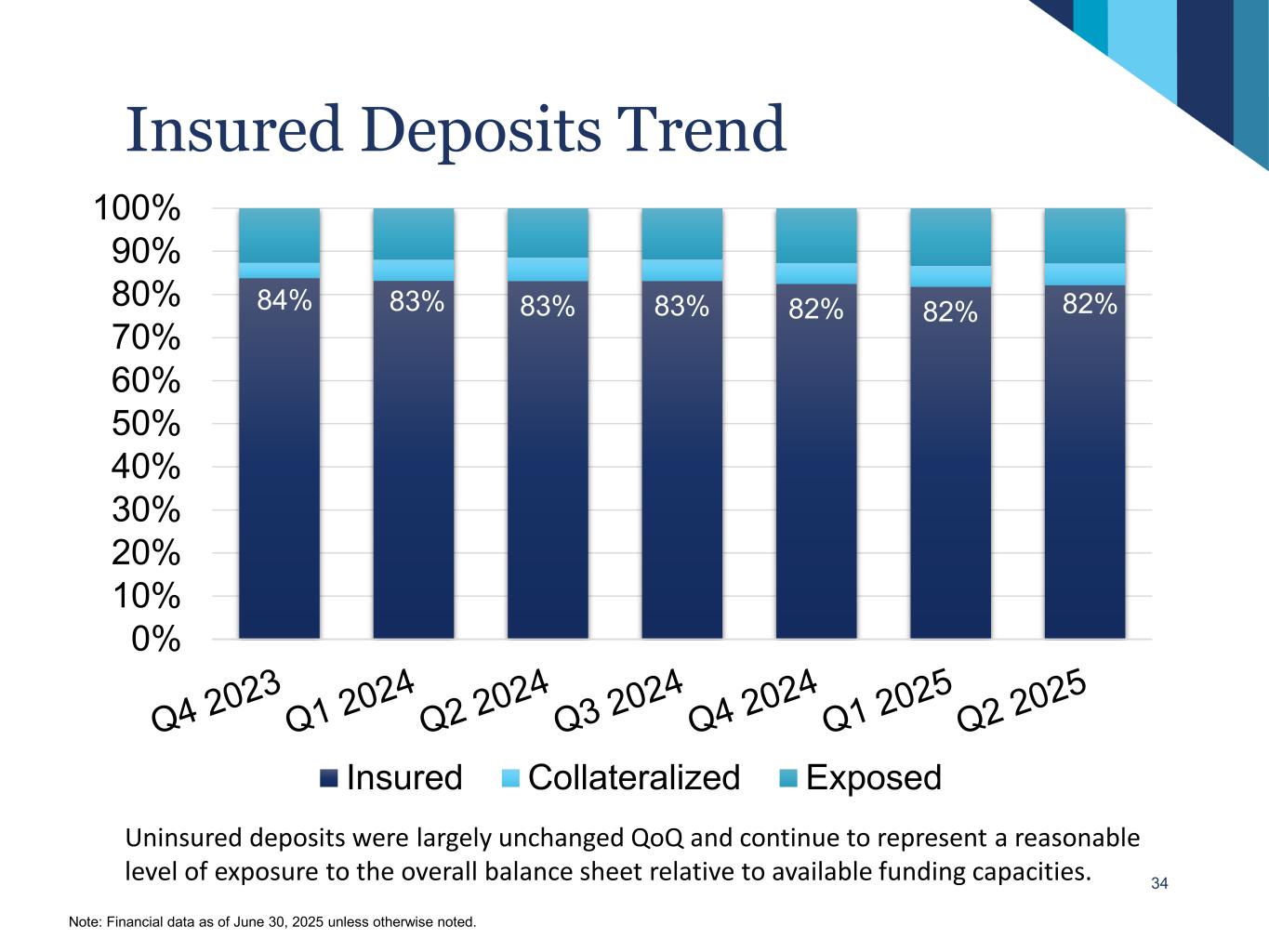 Insured Deposits Trend

100%
90%
80%
70%
60%
50%
40%
30%
20%
10%
0%

84% 83% 83% 83% 82% 82% 82%

Q4 2023 Q1 2024 Q2 2024 Q3 2024 Q4 2024 Q1 2025 Q2 2025

Insured Collateralized Exposed

Uninsured deposits were largely unchanged QoQ and continue to represent a reasonable level of exposure to the overall balance sheet relative to available funding capacities.

34

Note: Financial data as of June 30, 2025 unless otherwise noted.